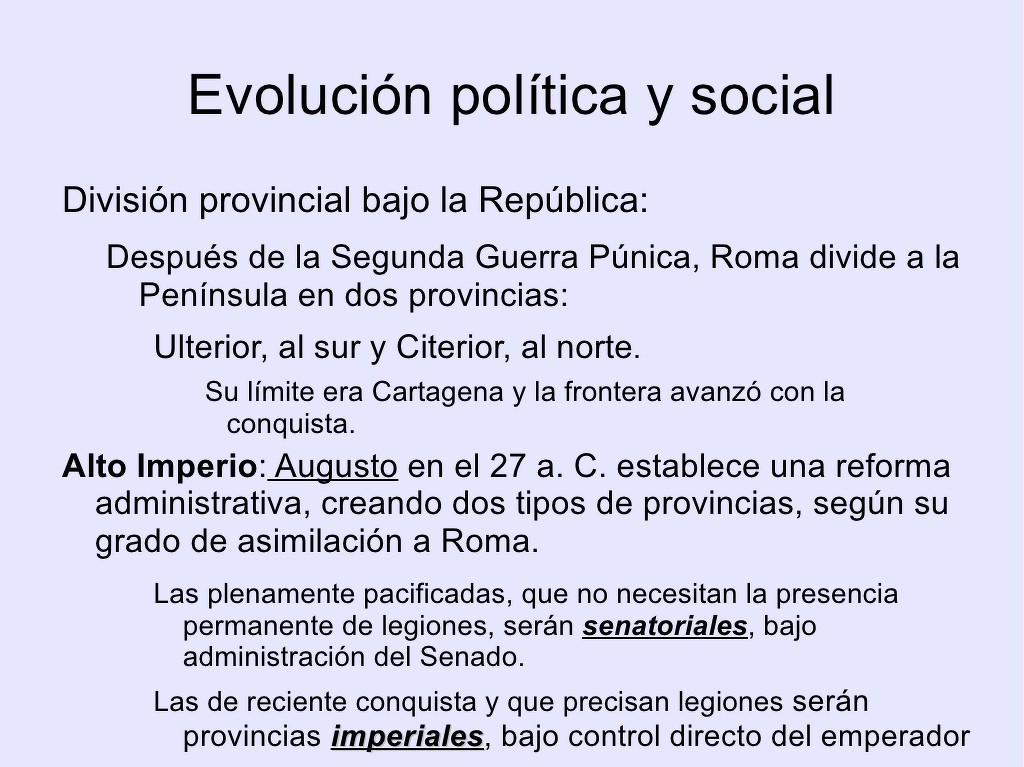 Evolución política y social

División provincial bajo la República:

Después de la Segunda Guerra Púnica, Roma divide a la Península en dos provincias:

Ulterior, al sur y Citerior, al norte.

Su límite era Cartagena y la frontera avanzó con la conquista.

Alto Imperio: Augusto en el 27 a. C. establece una reforma administrativa, creando dos tipos de provincias, según su grado de asimilación a Roma.

Las plenamente pacificadas, que no necesitan la presencia permanente de legiones, serán senatoriales, bajo administración del Senado.

Las de reciente conquista y que precisan legiones serán provincias imperiales, bajo control directo del emperador